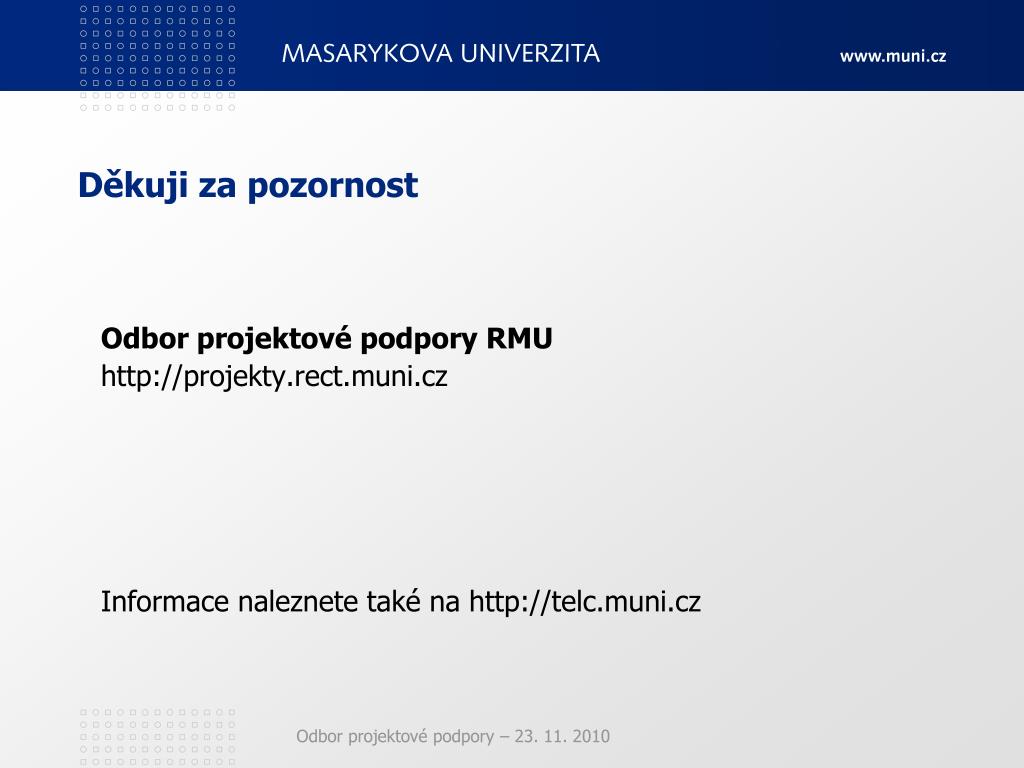 MASARYKOVA UNIVERZITA

www.muni.cz

Děkuji za pozornost

Odbor projektové podpory RMU
http://projekty.rect.muni.cz

Informace naleznete také na http://telc.muni.cz

Odbor projektové podpory – 23. 11. 2010